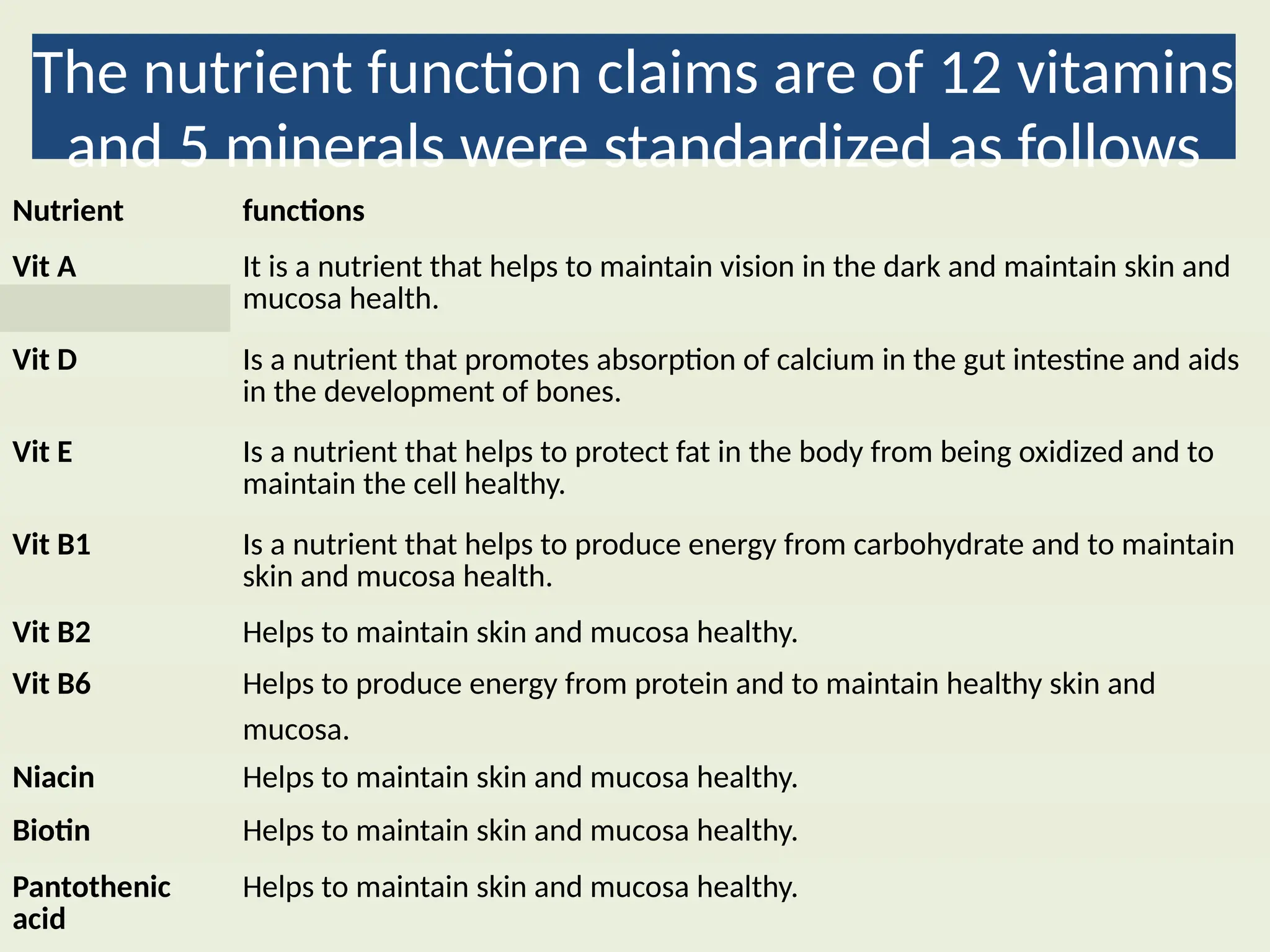 The nutrient function claims are of 12 vitamins and 5 minerals were standardized as follows

| Nutrient | functions |
|---|---|
| Vit A | It is a nutrient that helps to maintain vision in the dark and maintain skin and mucosa health. |
| Vit D | Is a nutrient that promotes absorption of calcium in the gut intestine and aids in the development of bones. |
| Vit E | Is a nutrient that helps to protect fat in the body from being oxidized and to maintain the cell healthy. |
| Vit B1 | Is a nutrient that helps to produce energy from carbohydrate and to maintain skin and mucosa health. |
| Vit B2 | Helps to maintain skin and mucosa healthy. |
| Vit B6 | Helps to produce energy from protein and to maintain healthy skin and mucosa. |
| Niacin | Helps to maintain skin and mucosa healthy. |
| Biotin | Helps to maintain skin and mucosa healthy. |
| Pantothenic acid | Helps to maintain skin and mucosa healthy. |